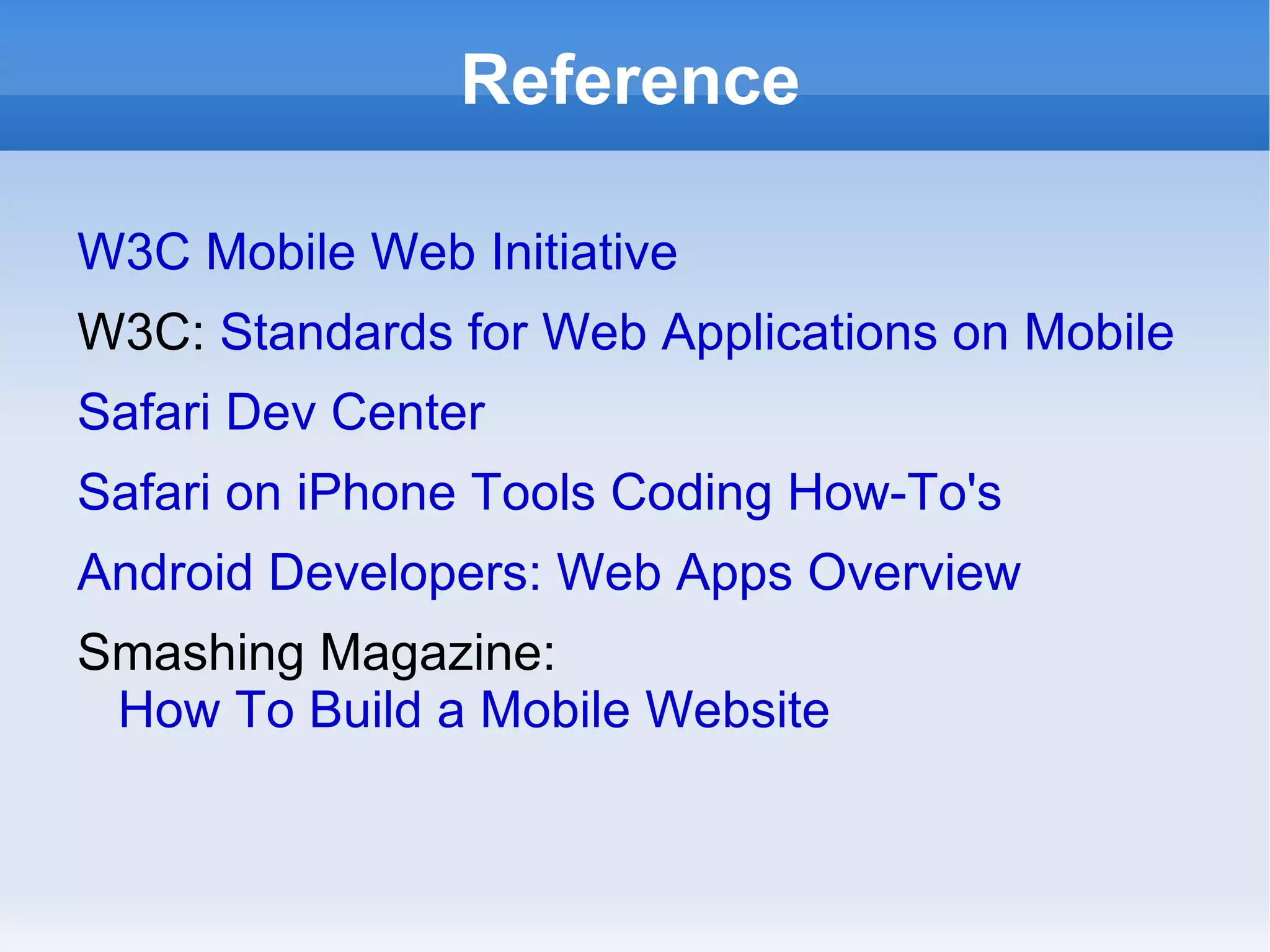 Reference

W3C Mobile Web Initiative

W3C: Standards for Web Applications on Mobile

Safari Dev Center

Safari on iPhone Tools Coding How-To's

Android Developers: Web Apps Overview

Smashing Magazine:
How To Build a Mobile Website